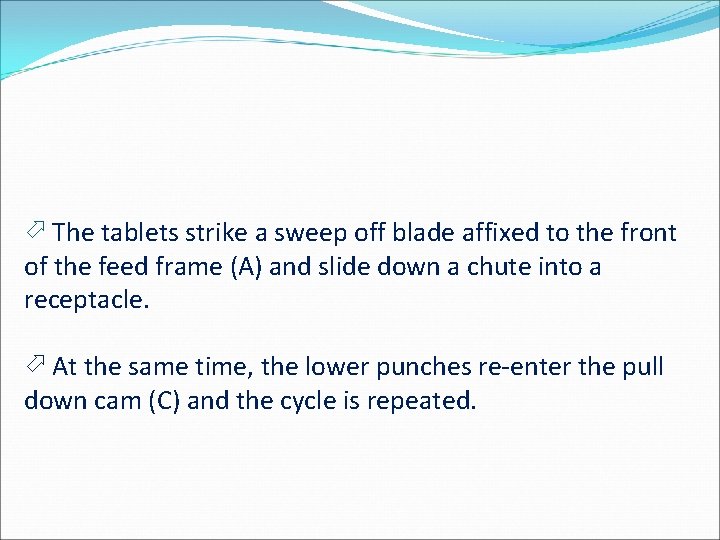 The tablets strike a sweep off blade affixed to the front of the feed frame (A) and slide down a chute into a receptacle.

At the same time, the lower punches re-enter the pull down cam (C) and the cycle is repeated.